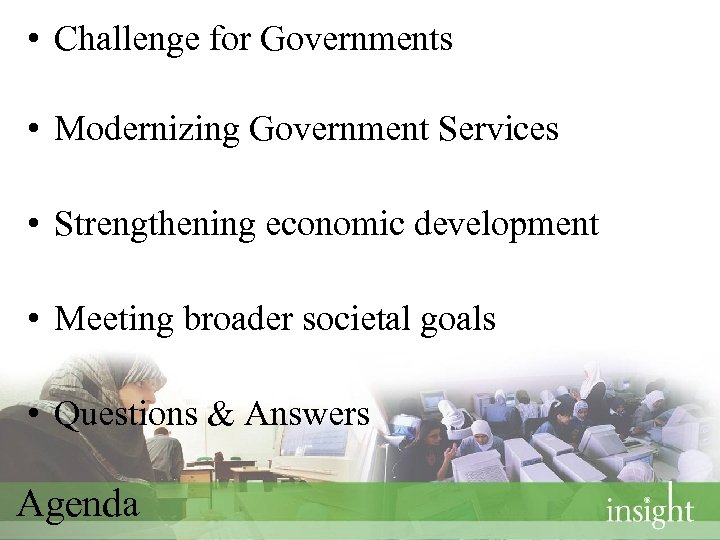 • Challenge for Governments

• Modernizing Government Services

• Strengthening economic development

• Meeting broader societal goals

• Questions & Answers

Agenda

insight